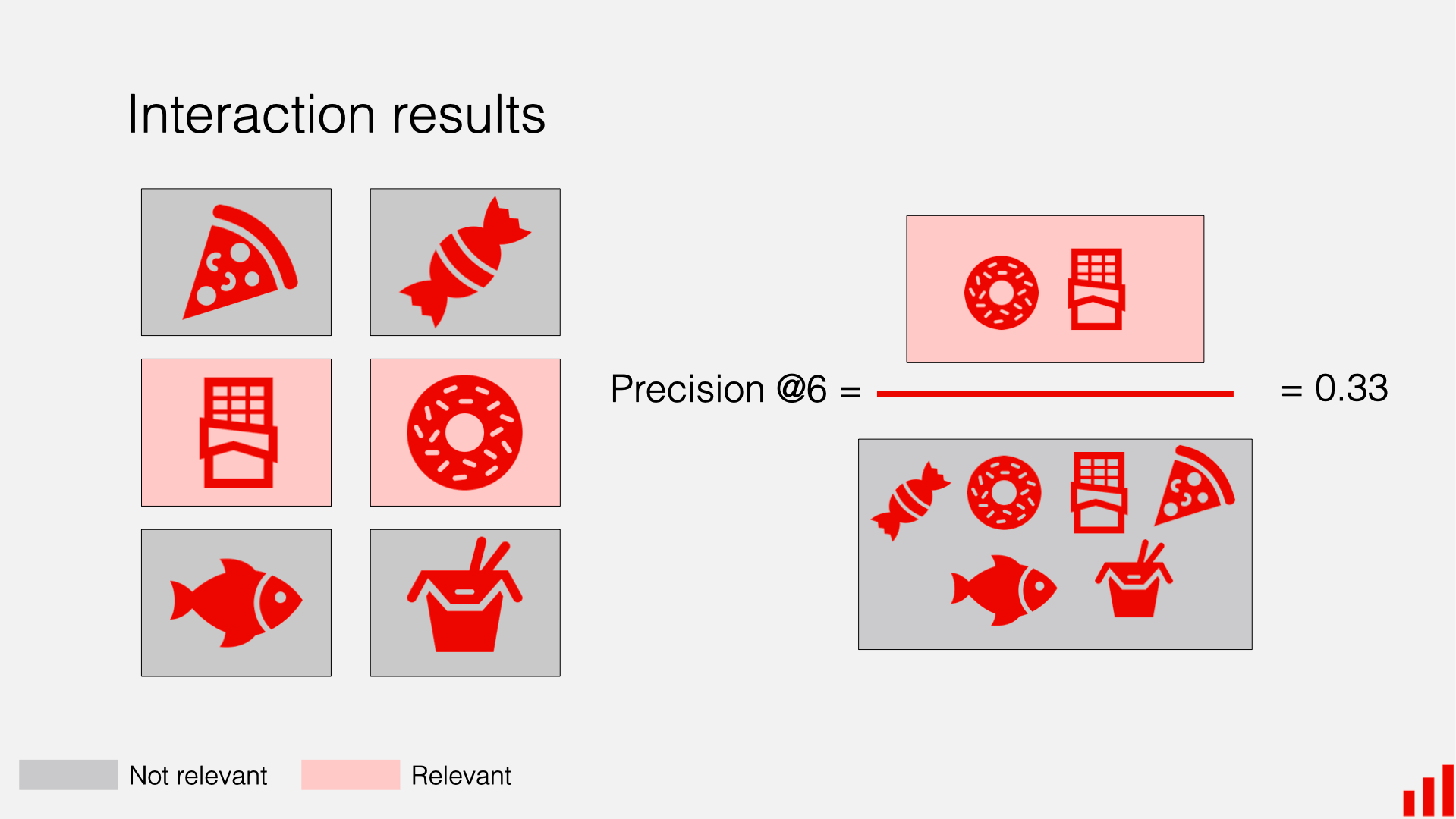 Interaction results

Precision @6 = = 0.33

Not relevant

Relevant